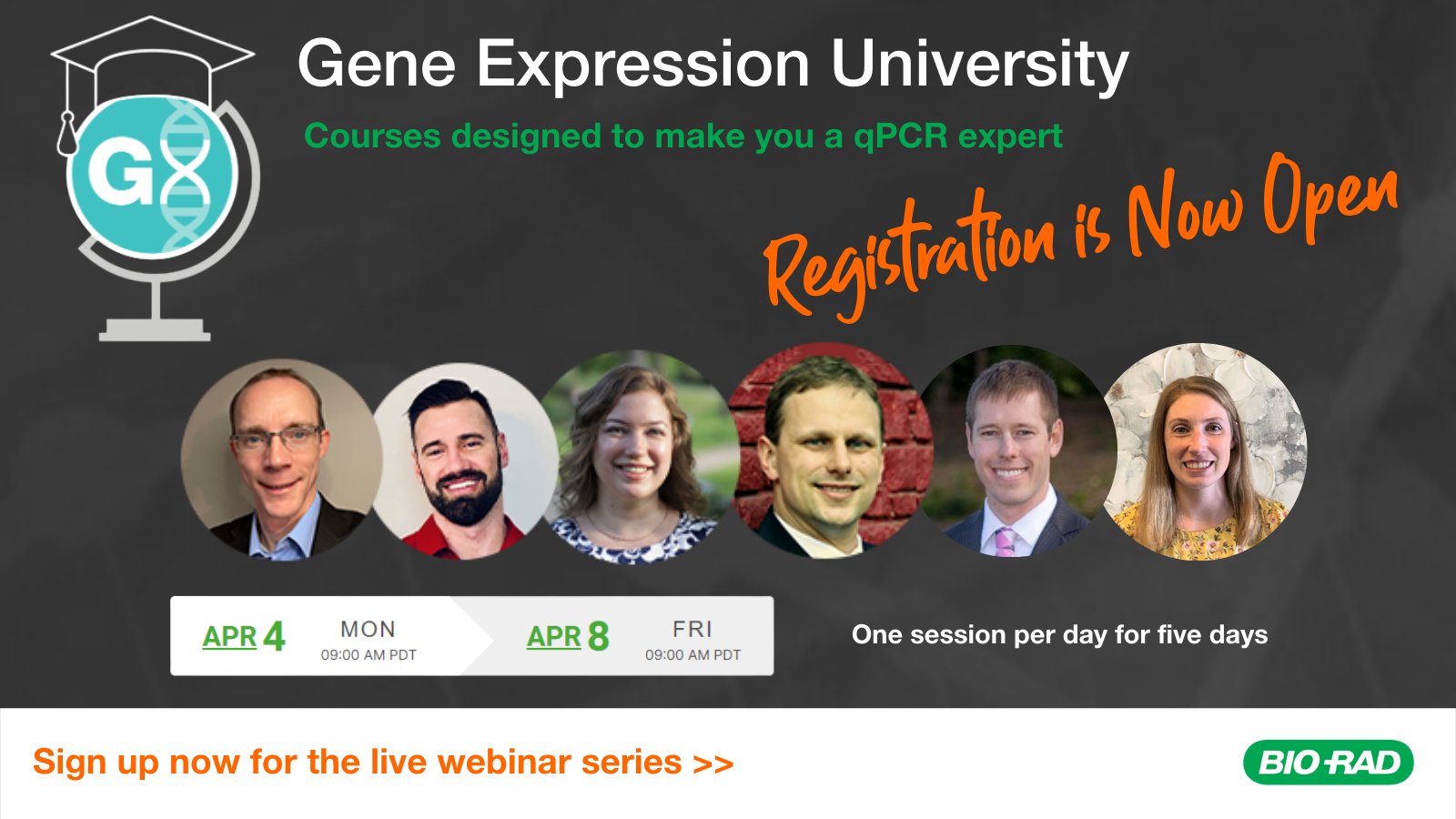 G

Gene Expression University

Courses designed to make you a qPCR expert

Registration is Now Open

APR 4 MON 09:00 AM PDT

APR 8 FRI 09:00 AM PDT

One session per day for five days

Sign up now for the live webinar series >>

BIO-RAD